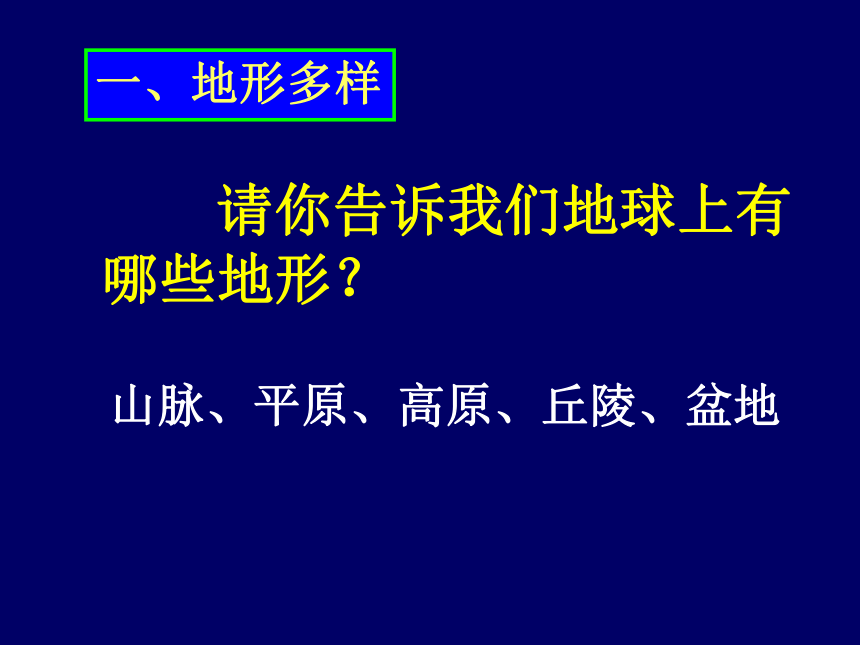 一、地形多样

请你告诉我们地球上有哪些地形？

山脉、平原、高原、丘陵、盆地